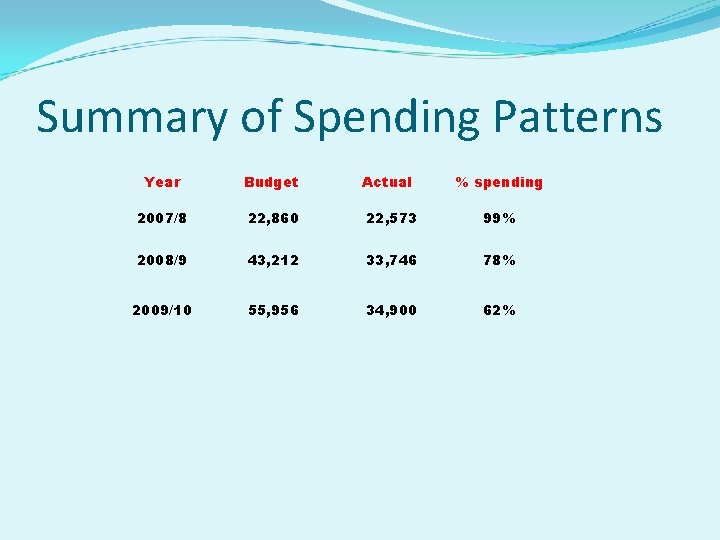 Summary of Spending Patterns

| Year | Budget | Actual | % spending |
|---|---|---|---|
| 2007/8 | 22,860 | 22,573 | 99% |
| 2008/9 | 43,212 | 33,746 | 78% |
| 2009/10 | 55,956 | 34,900 | 62% |